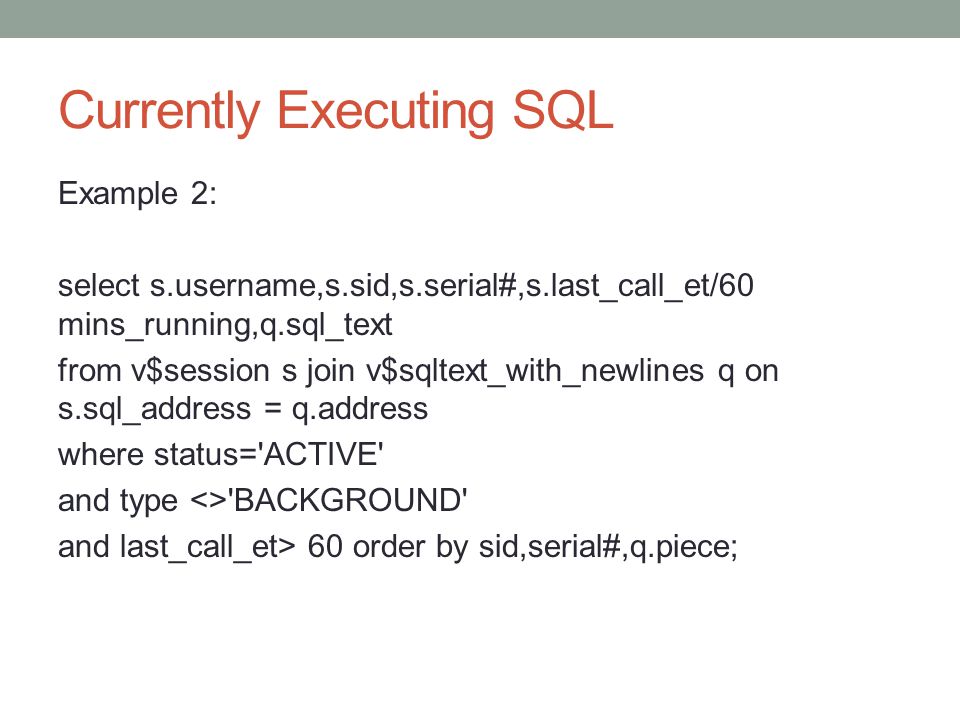 Currently Executing SQL

Example 2:

select s.username,s.sid,s.serial#,s.last_call_et/60 mins_running,q.sql_text

from v$session s join v$sqltext_with_newlines q on s.sql_address = q.address

where status='ACTIVE'

and type <>'BACKGROUND'

and last_call_et> 60 order by sid,serial#,q.piece;